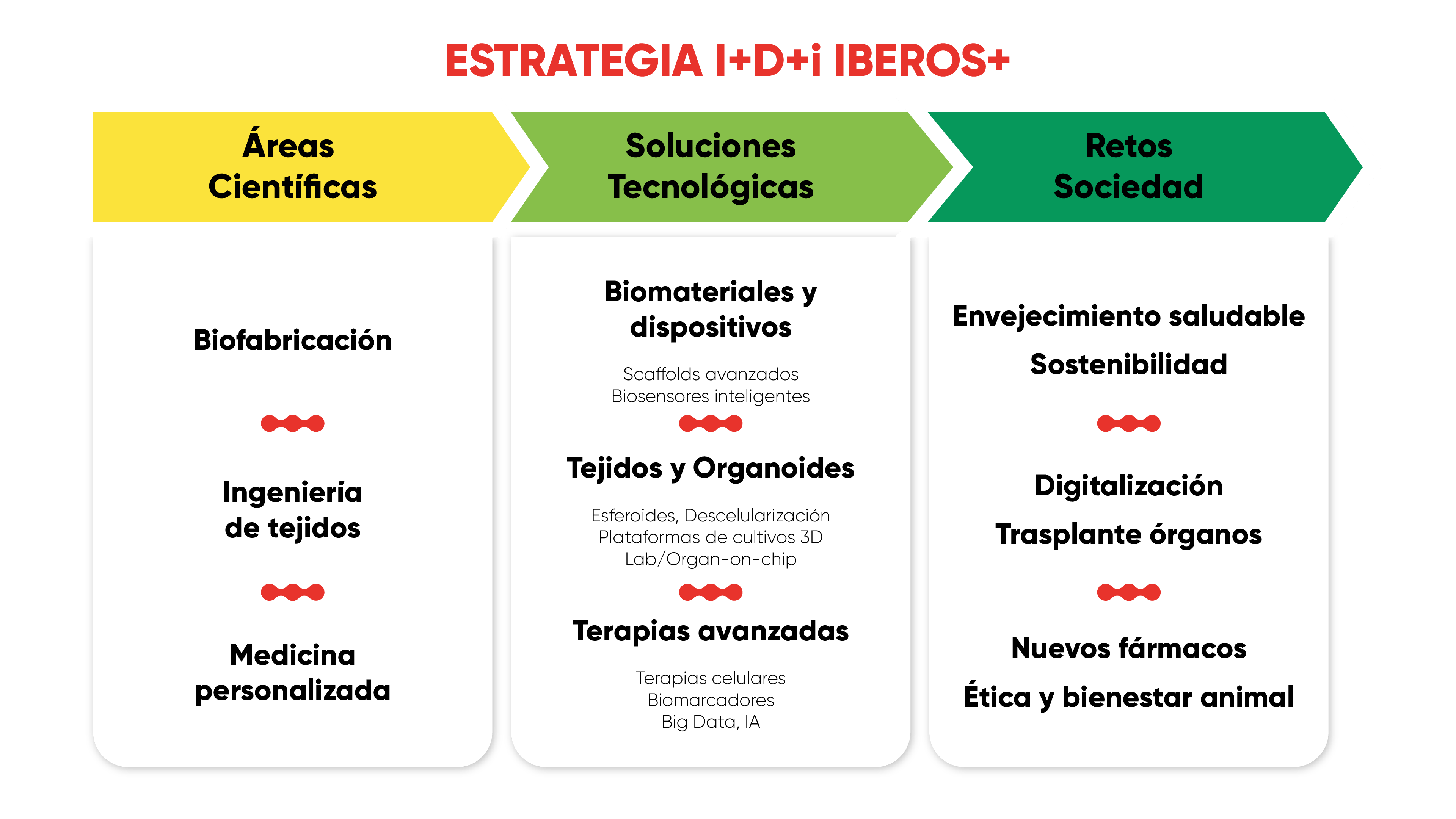 ESTRATEGIA I+D+i IBEROS+

Áreas Científicas

Biofabricación

Ingeniería de tejidos

Medicina personalizada

Soluciones Tecnológicas

Biomateriales y dispositivos

Scaffolds avanzados
Biosensores inteligentes

Tejidos y Organoides

Esferoides, Descelularización
Plataformas de cultivos 3D
Lab/Organ-on-chip

Terapias avanzadas

Terapias celulares
Biomarcadores
Big Data, IA

Retos Sociedad

Envejecimiento saludable

Sostenibilidad

Digitalización

Trasplante órganos

Nuevos fármacos

Ética y bienestar animal